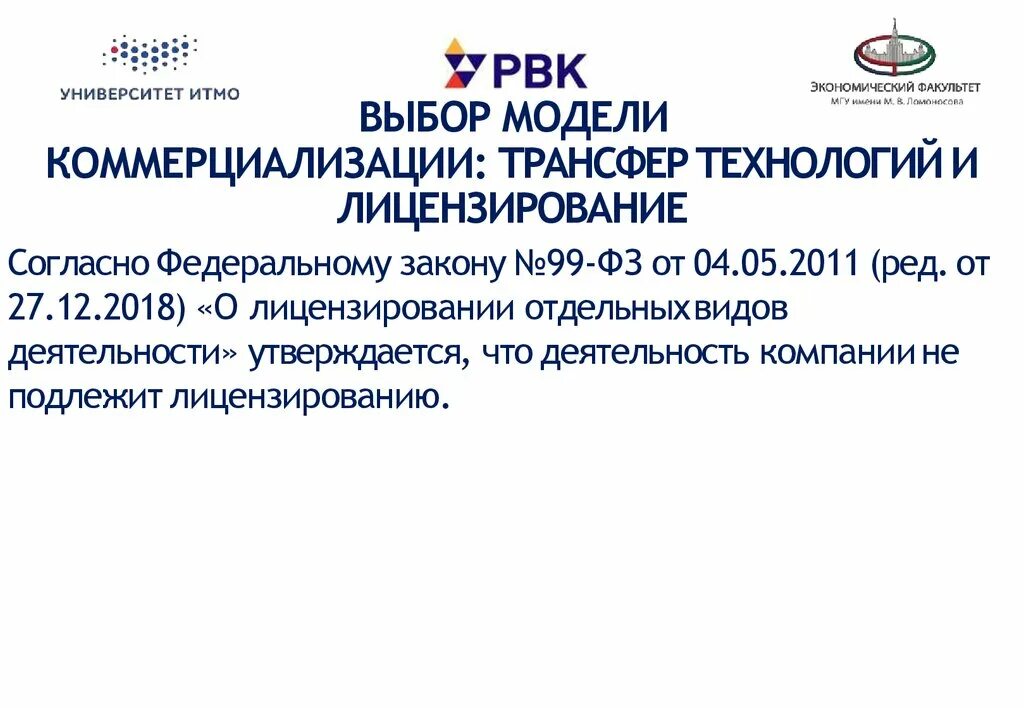 УНИВЕРСИТЕТ ИТМО

РВК

ЭКОНОМИЧЕСКИЙ ФАКУЛЬТЕТ
МГУ имени М. В. Ломоносова

ВЫБОР МОДЕЛИ КОММЕРЦИАЛИЗАЦИИ: ТРАНСФЕР ТЕХНОЛОГИЙ И ЛИЦЕНЗИРОВАНИЕ

Согласно Федеральному закону №99-ФЗ от 04.05.2011 (ред. от 27.12.2018) «О лицензировании отдельных видов деятельности» утверждается, что деятельность компании не подлежит лицензированию.